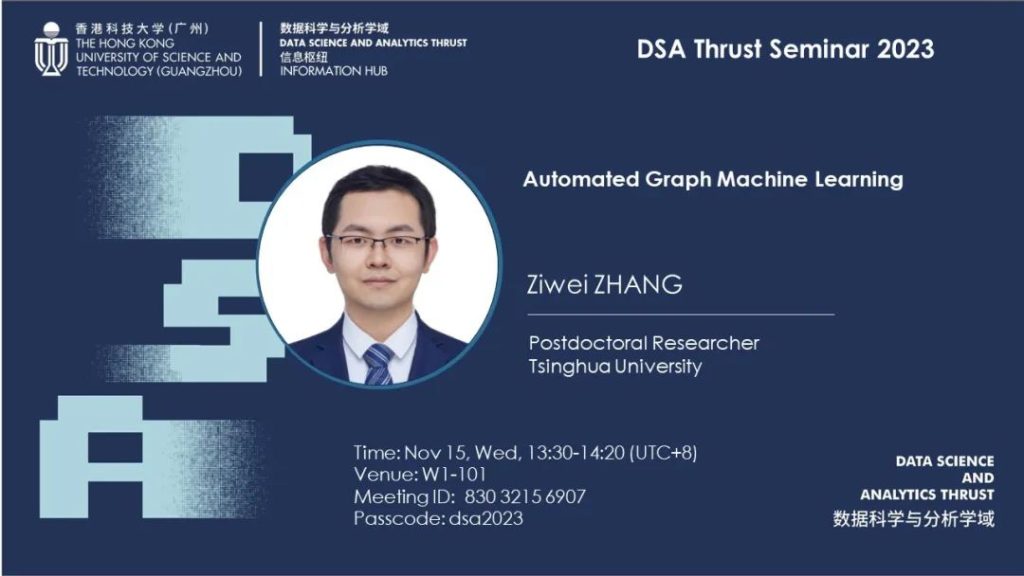 香港科技大学（广州）
THE HONG KONG UNIVERSITY OF SCIENCE AND TECHNOLOGY (GUANGZHOU)

数据科学与分析学域
DATA SCIENCE AND ANALYTICS THRUST
信息枢纽
INFORMATION HUB

DSA Thrust Seminar 2023

DSA

Automated Graph Machine Learning

Ziwei ZHANG

Postdoctoral Researcher
Tsinghua University

Time: Nov 15, Wed, 13:30-14:20 (UTC+8)
Venue: W1-101
Meeting ID: 830 3215 6907
Passcode: dsa2023

DATA SCIENCE AND ANALYTICS THRUST
数据科学与分析学域